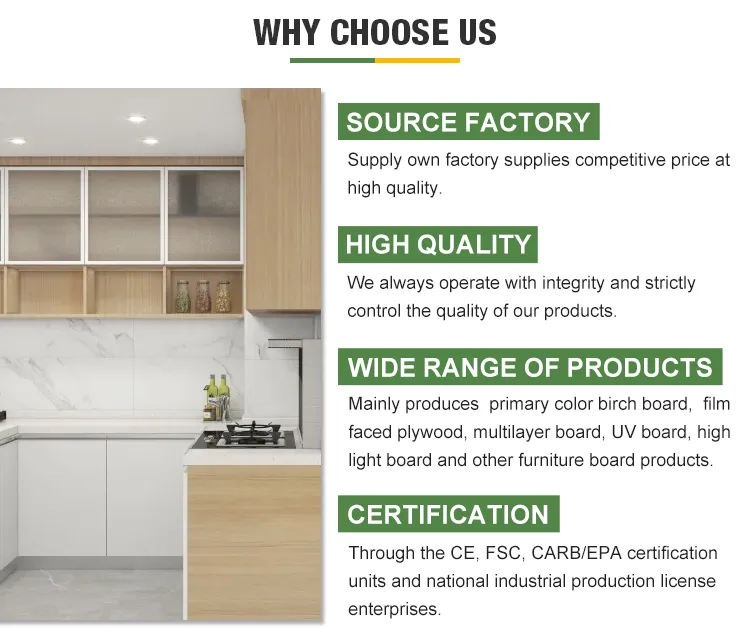 WHY CHOOSE US

SOURCE FACTORY

Supply own factory supplies competitive price at high quality.

HIGH QUALITY

We always operate with integrity and strictly control the quality of our products.

WIDE RANGE OF PRODUCTS

Mainly produces primary color birch board, film faced plywood, multilayer board, UV board, high light board and other furniture board products.

CERTIFICATION

Through the CE, FSC, CARB/EPA certification units and national industrial production license enterprises.